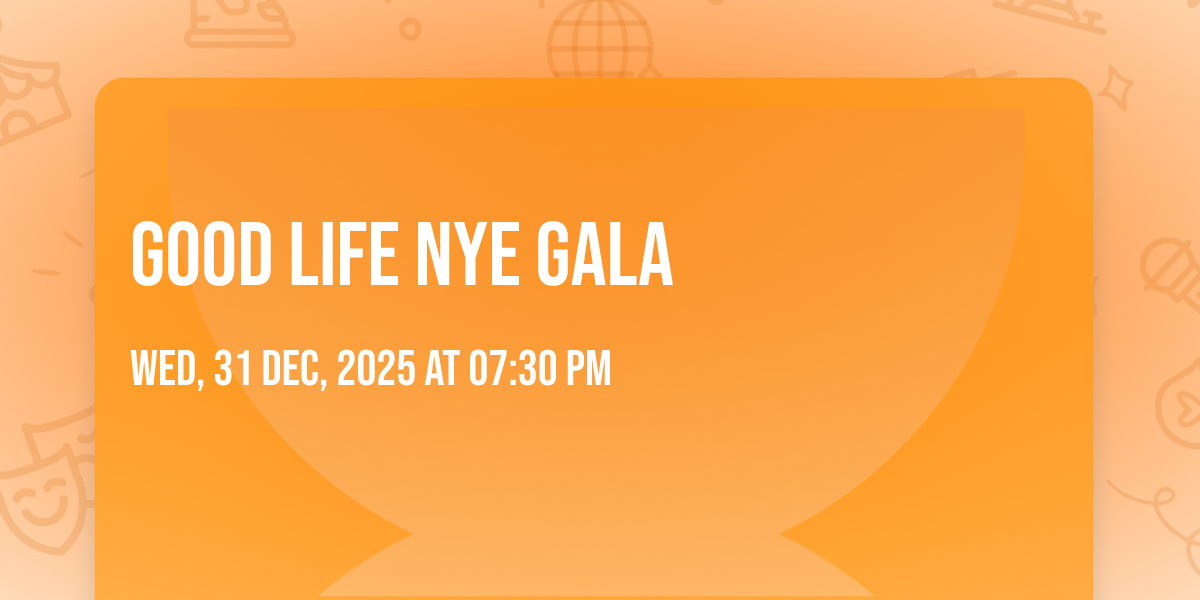 GOOD LIFE NYE GALA

WED, 31 DEC, 2025 AT 07:30 PM